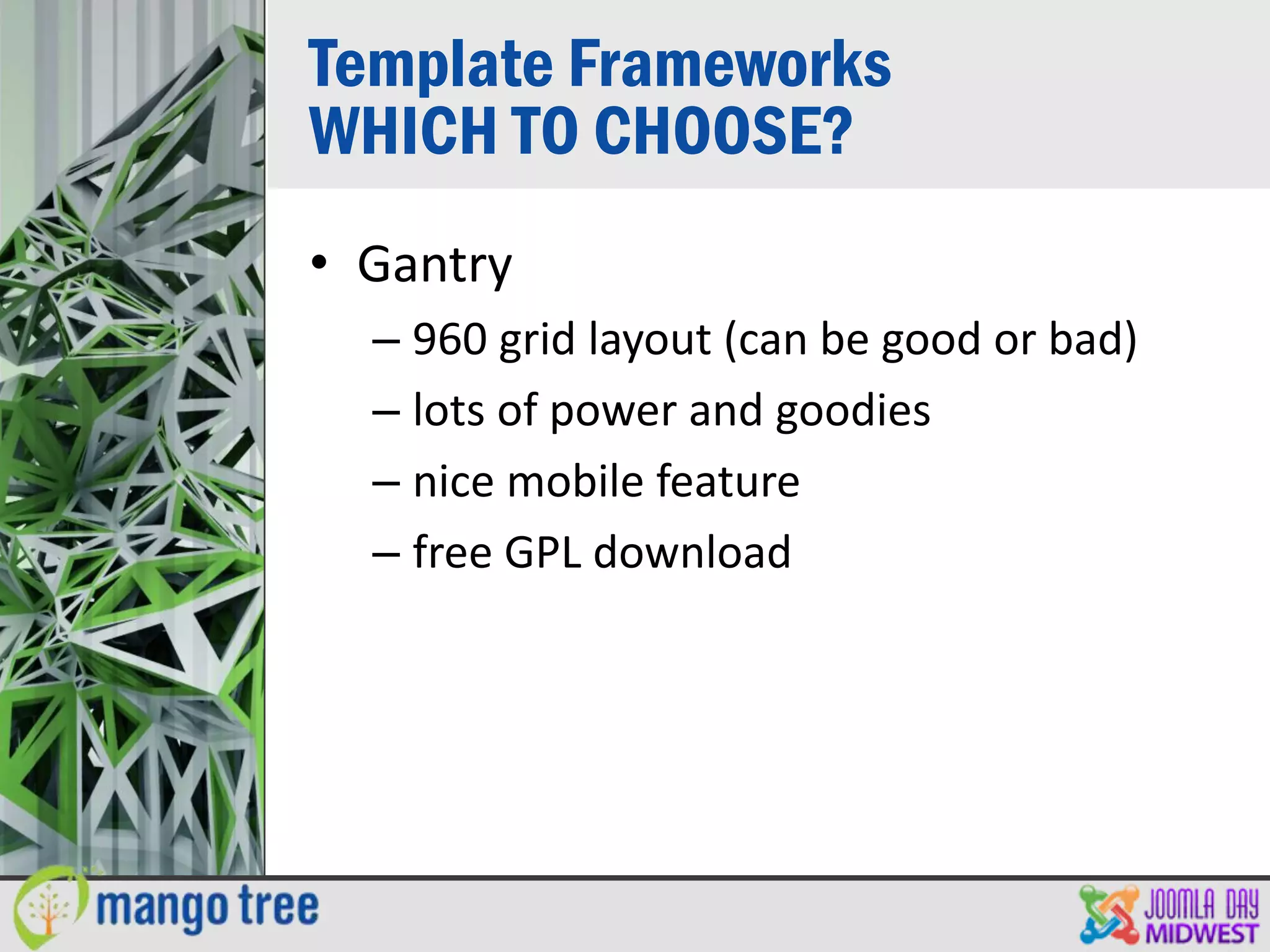 Template Frameworks
WHICH TO CHOOSE?

• Gantry
– 960 grid layout (can be good or bad)
– lots of power and goodies
– nice mobile feature
– free GPL download

mango tree

JOOMLA DAY MIDWEST